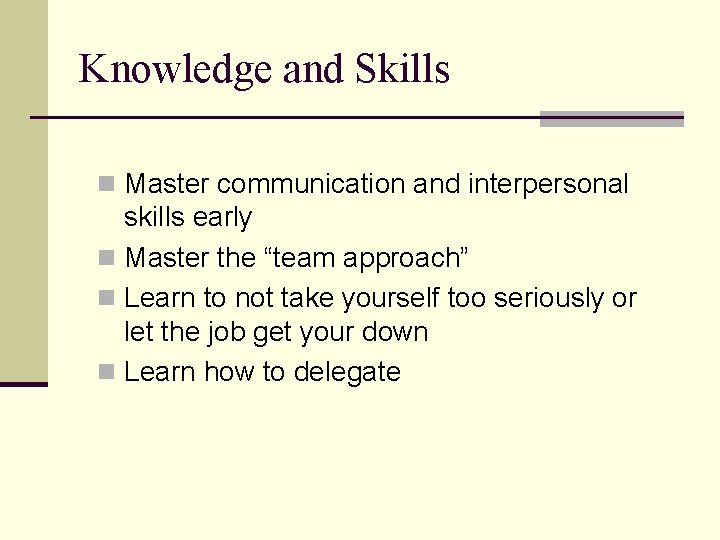 Knowledge and Skills

- Master communication and interpersonal skills early
- Master the “team approach”
- Learn to not take yourself too seriously or let the job get your down
- Learn how to delegate